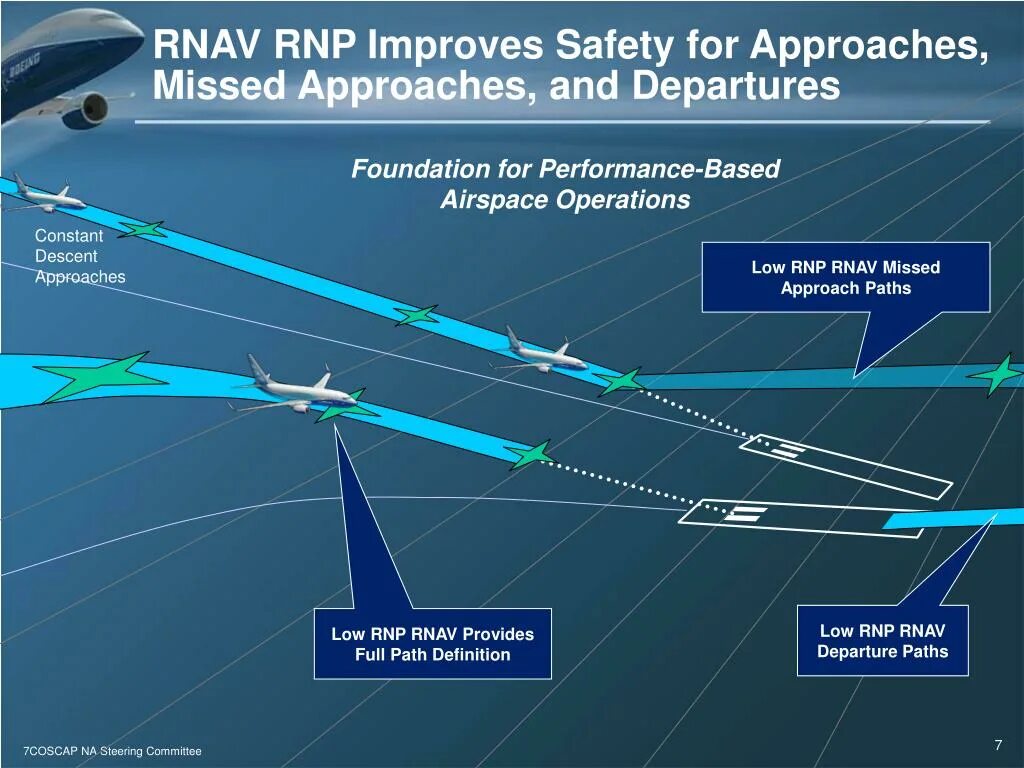 RNAV RNP Improves Safety for Approaches, Missed Approaches, and Departures

Foundation for Performance-Based Airspace Operations

Constant Descent Approaches

Low RNP RNAV Missed Approach Paths

Low RNP RNAV Provides Full Path Definition

Low RNP RNAV Departure Paths

7COSCAP NA Steering Committee

7